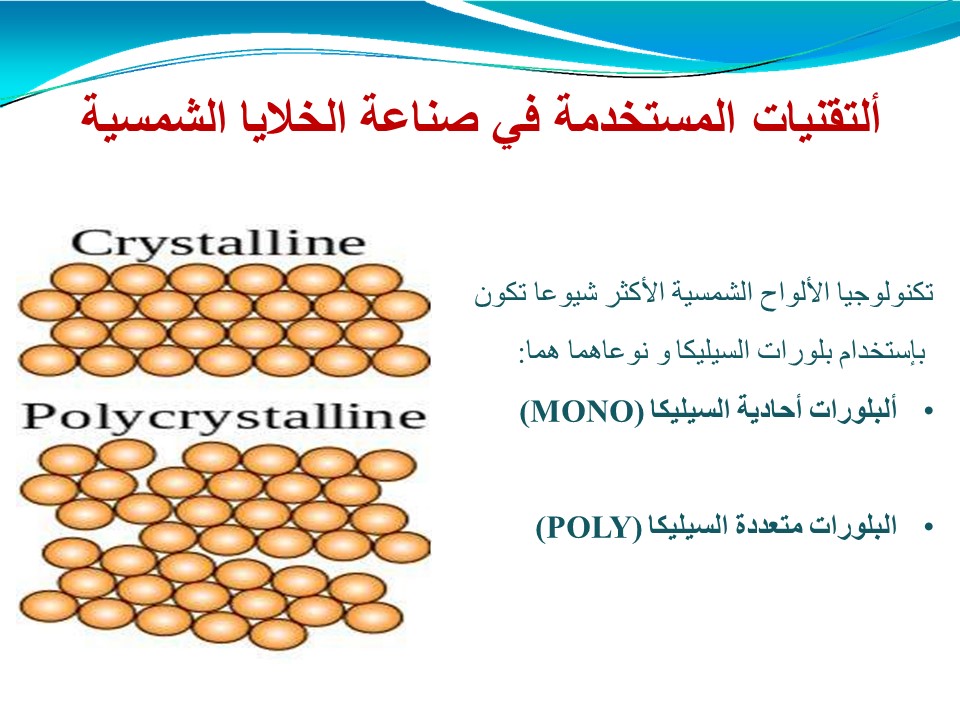 ألتقنيات المستخدمة في صناعة الخلايا الشمسية

تكنولوجيا الألواح الشمسية الأكثر شيوعا تكون بإستخدام بلورات السيليكا و نوعاهما هما:

• ألبلورات أحادية السيليكا (MONO)

• البلورات متعددة السيليكا (POLY)

Crystalline

Polycrystalline